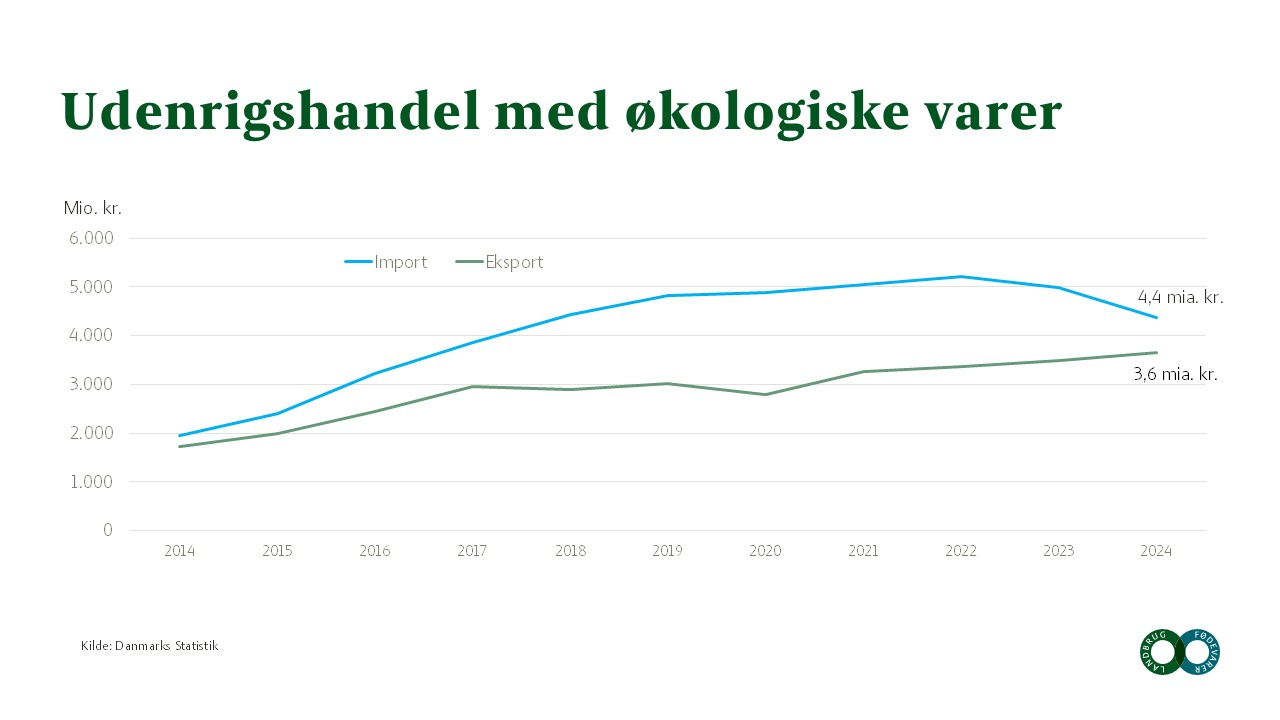 Udenrigshandel med økologiske varer

Mio. kr.

6.000
5.000
4.000
3.000
2.000
1.000
0

Import
Eksport

4,4 mia. kr.
3,6 mia. kr.

2014 2015 2016 2017 2018 2019 2020 2021 2022 2023 2024

Kilde: Danmarks Statistik

LANDBRUG FØDEVARER